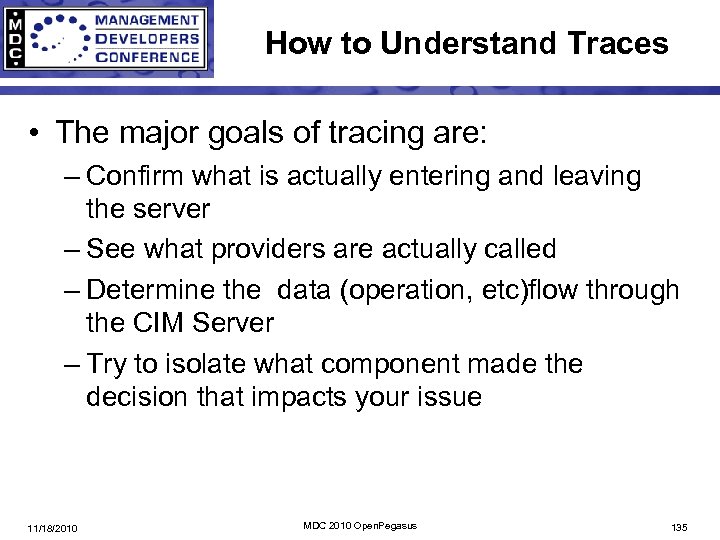 MDC MANAGEMENT DEVELOPERS CONFERENCE

How to Understand Traces

• The major goals of tracing are:
– Confirm what is actually entering and leaving the server
– See what providers are actually called
– Determine the data (operation, etc)flow through the CIM Server
– Try to isolate what component made the decision that impacts your issue

11/18/2010 MDC 2010 OpenPegasus 135